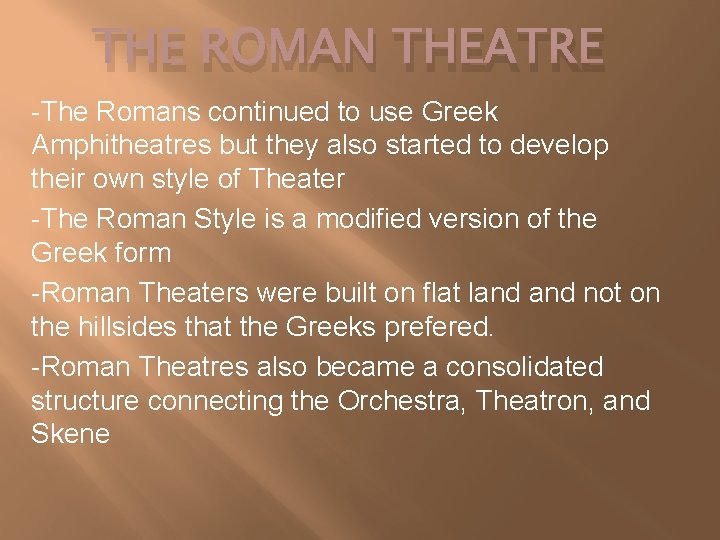 THE ROMAN THEATRE

-The Romans continued to use Greek Amphitheatres but they also started to develop their own style of Theater

-The Roman Style is a modified version of the Greek form

-Roman Theaters were built on flat land and not on the hillsides that the Greeks prefered.

-Roman Theatres also became a consolidated structure connecting the Orchestra, Theatron, and Skene